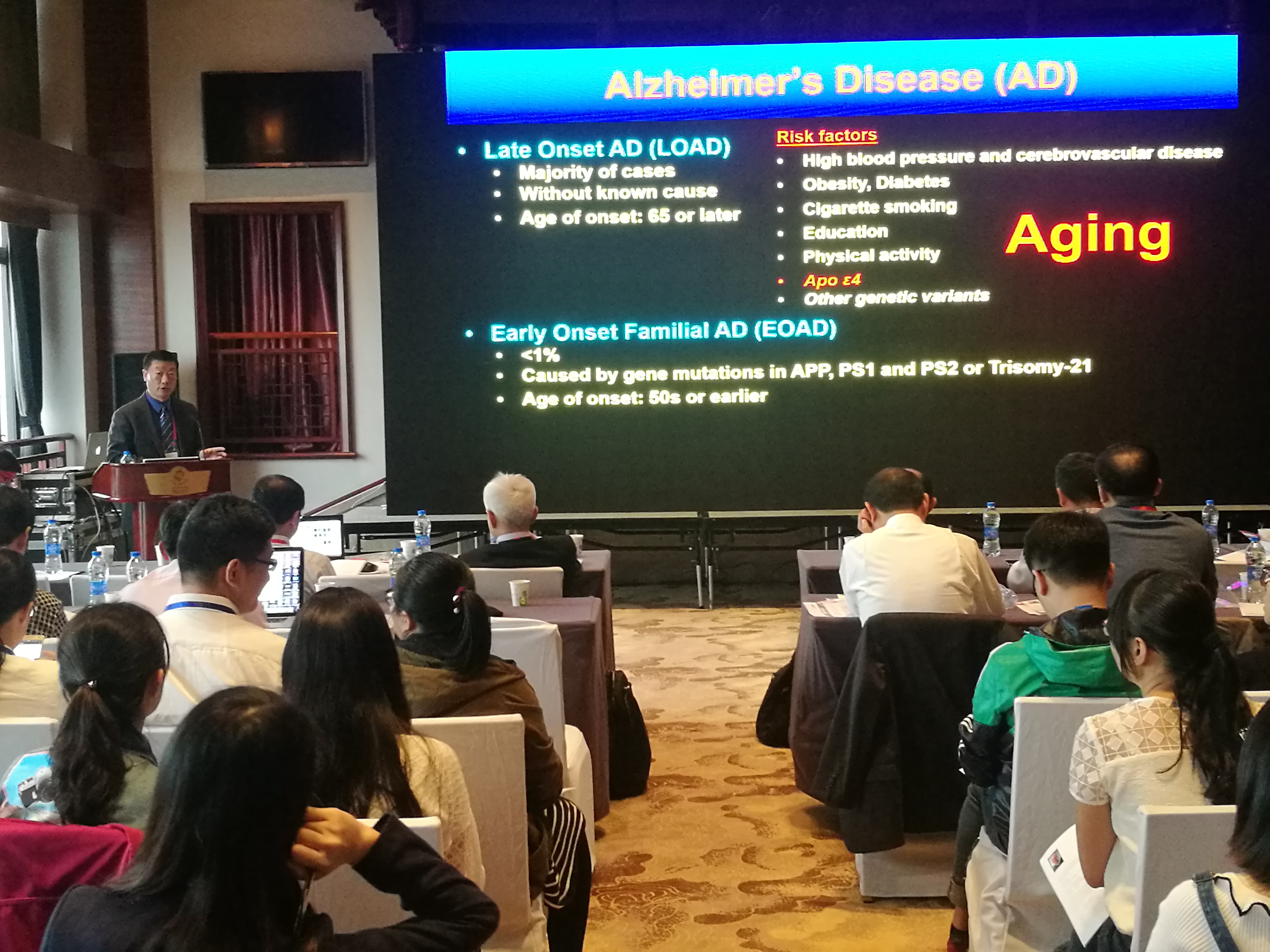 Alzheimer's Disease (AD)

• Late Onset AD (LOAD)
• Majority of cases
• Without known cause
• Age of onset: 65 or later

Risk factors
• High blood pressure and cerebrovascular disease
• Obesity, Diabetes
• Cigarette smoking
• Education
• Physical activity
• Apo ε4
• Other genetic variants

Aging

• Early Onset Familial AD (EOAD)
• <1%
• Caused by gene mutations in APP, PS1 and PS2 or Trisomy-21
• Age of onset: 50s or earlier